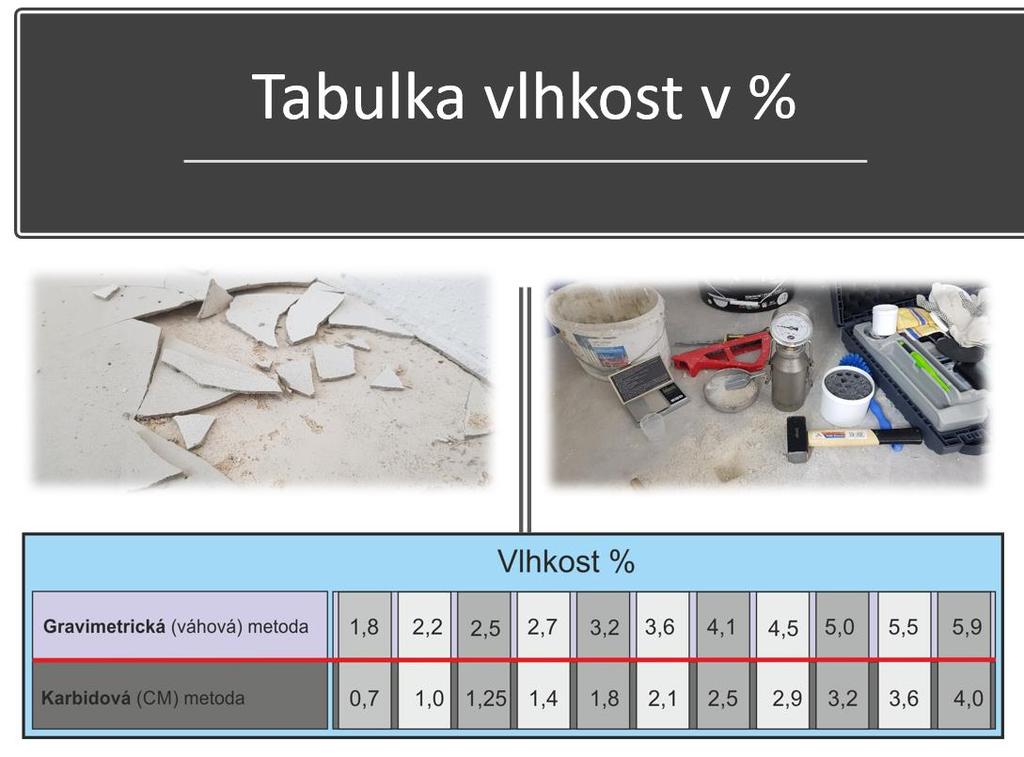 Tabulka vlhkost v %

Vlhkost %

| Gravimetrická (váhová) metoda | 1,8 | 2,2 | 2,5 | 2,7 | 3,2 | 3,6 | 4,1 | 4,5 | 5,0 | 5,5 | 5,9 |
|---|---|---|---|---|---|---|---|---|---|---|---|
| Karbidová (CM) metoda | 0,7 | 1,0 | 1,25 | 1,4 | 1,8 | 2,1 | 2,5 | 2,9 | 3,2 | 3,6 | 4,0 |